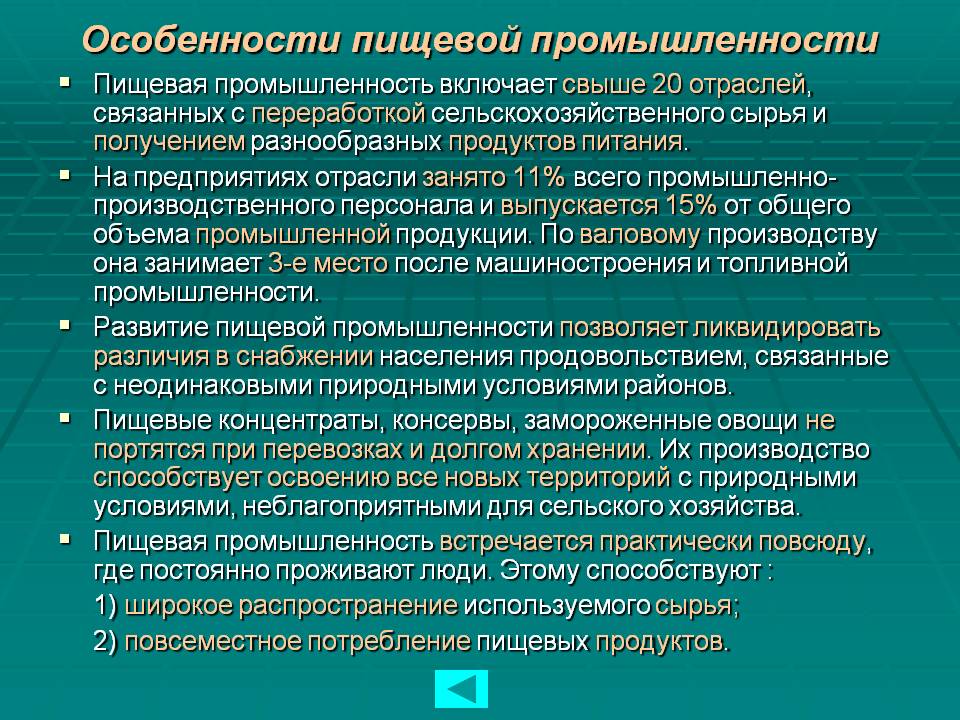 Особенности пищевой промышленности

▪ Пищевая промышленность включает свыше 20 отраслей, связанных с переработкой сельскохозяйственного сырья и получением разнообразных продуктов питания.

▪ На предприятиях отрасли занято 11% всего промышленно-производственного персонала и выпускается 15% от общего объема промышленной продукции. По валовому производству она занимает 3-е место после машиностроения и топливной промышленности.

▪ Развитие пищевой промышленности позволяет ликвидировать различия в снабжении населения продовольствием, связанные с неодинаковыми природными условиями районов.

▪ Пищевые концентраты, консервы, замороженные овощи не портятся при перевозках и долгом хранении. Их производство способствует освоению все новых территорий с природными условиями, неблагоприятными для сельского хозяйства.

▪ Пищевая промышленность встречается практически повсюду, где постоянно проживают люди. Этому способствуют :

1) широкое распространение используемого сырья;

2) повсеместное потребление пищевых продуктов.